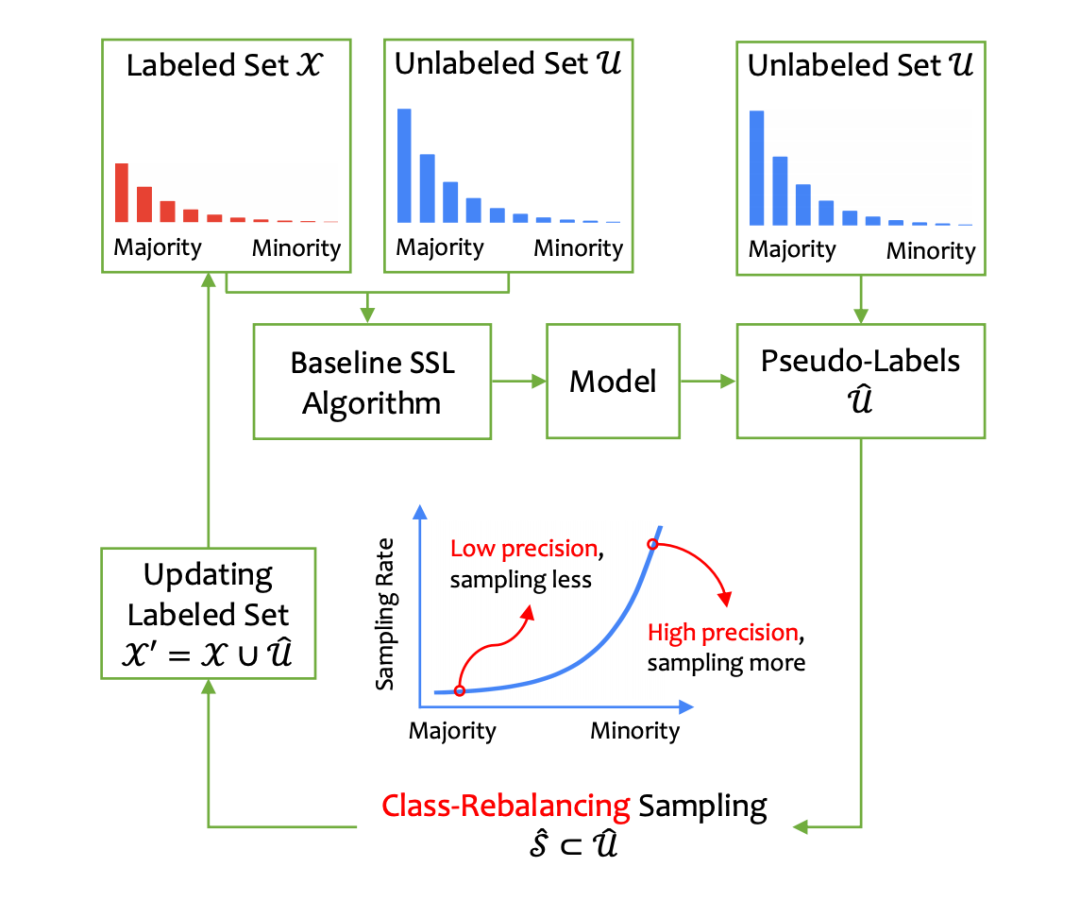 Labeled Set $\mathcal{X}$

Majority Minority

Unlabeled Set $\mathcal{U}$

Majority Minority

Unlabeled Set $\mathcal{U}$

Majority Minority

Baseline SSL Algorithm

Model

Pseudo-Labels $\hat{\mathcal{U}}$

Updating Labeled Set $\mathcal{X}' = \mathcal{X} \cup \hat{\mathcal{U}}$

Sampling Rate

Low precision, sampling less

High precision, sampling more

Majority Minority

Class-Rebalancing Sampling $\hat{\mathcal{S}} \subset \hat{\mathcal{U}}$